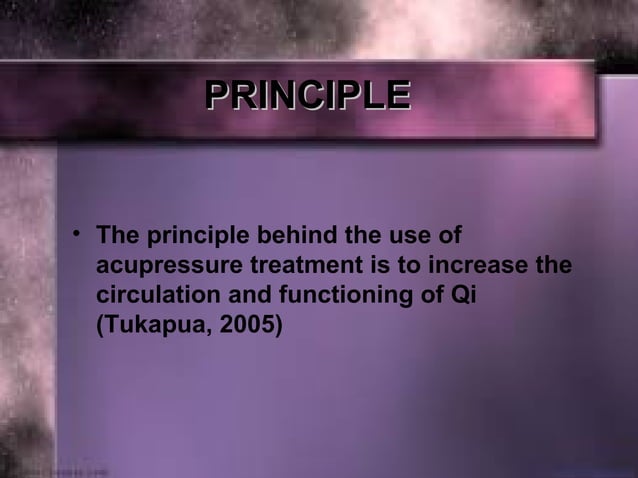 PRINCIPLE

• The principle behind the use of acupressure treatment is to increase the circulation and functioning of Qi (Tukapua, 2005)